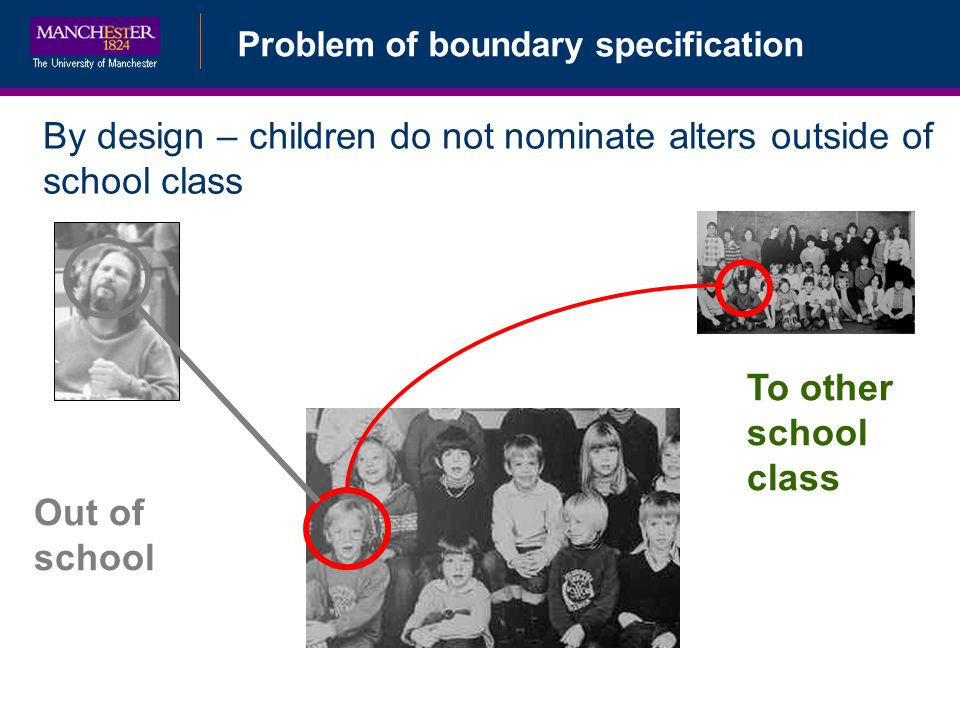 MANCHESTER
1824
The University of Manchester

Problem of boundary specification

By design – children do not nominate alters outside of school class

To other school class

Out of school